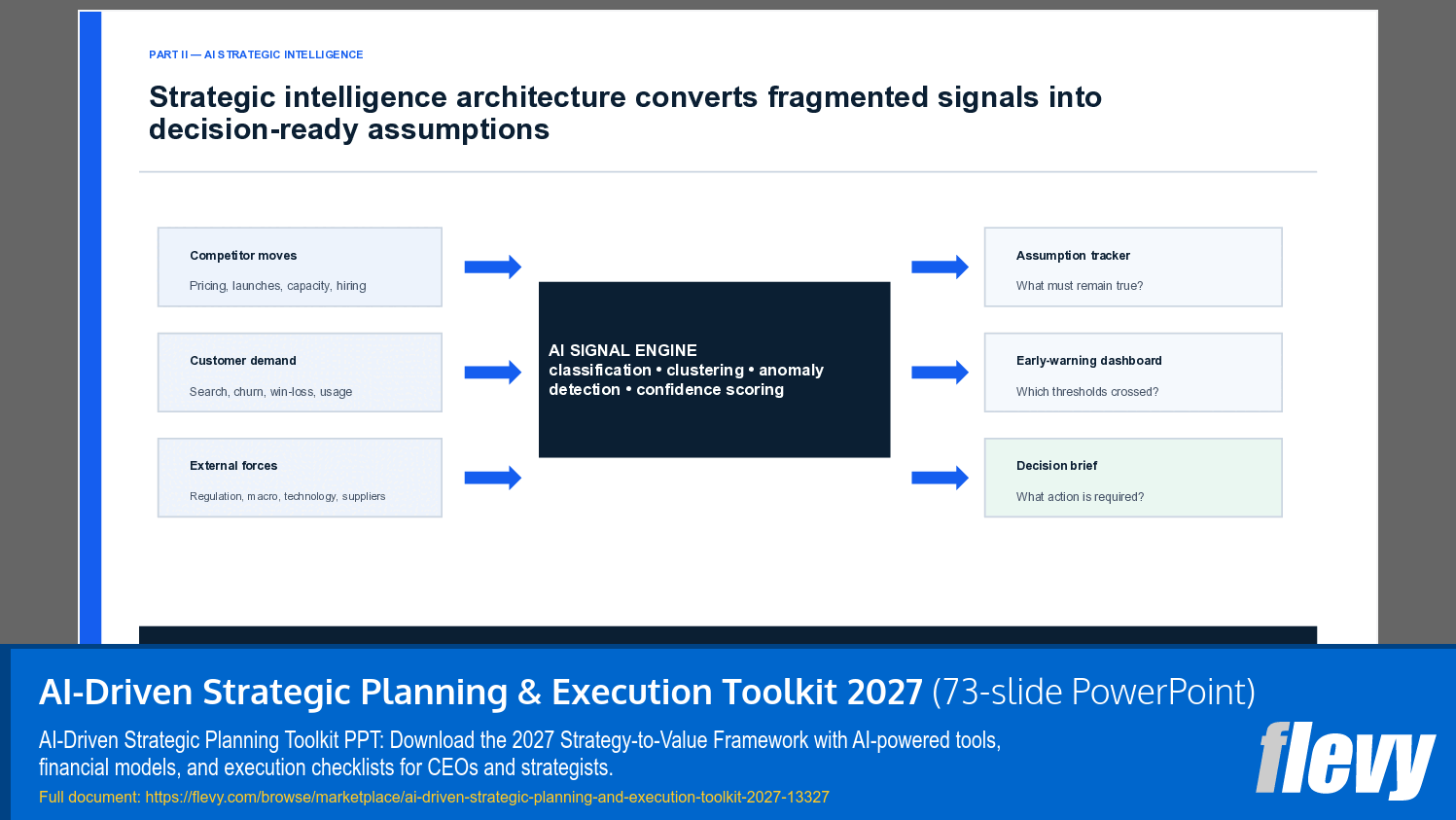 PART II — AI STRATEGIC INTELLIGENCE

Strategic intelligence architecture converts fragmented signals into decision-ready assumptions

Competitor moves
Pricing, launches, capacity, hiring

Customer demand
Search, churn, win-loss, usage

External forces
Regulation, macro, technology, suppliers

AI SIGNAL ENGINE
classification • clustering • anomaly detection • confidence scoring

Assumption tracker
What must remain true?

Early-warning dashboard
Which thresholds crossed?

Decision brief
What action is required?

AI-Driven Strategic Planning & Execution Toolkit 2027 (73-slide PowerPoint)

AI-Driven Strategic Planning Toolkit PPT: Download the 2027 Strategy-to-Value Framework with AI-powered tools, financial models, and execution checklists for CEOs and strategists.

Full document: https://flevy.com/browse/marketplace/ai-driven-strategic-planning-and-execution-toolkit-2027-13327

flevy